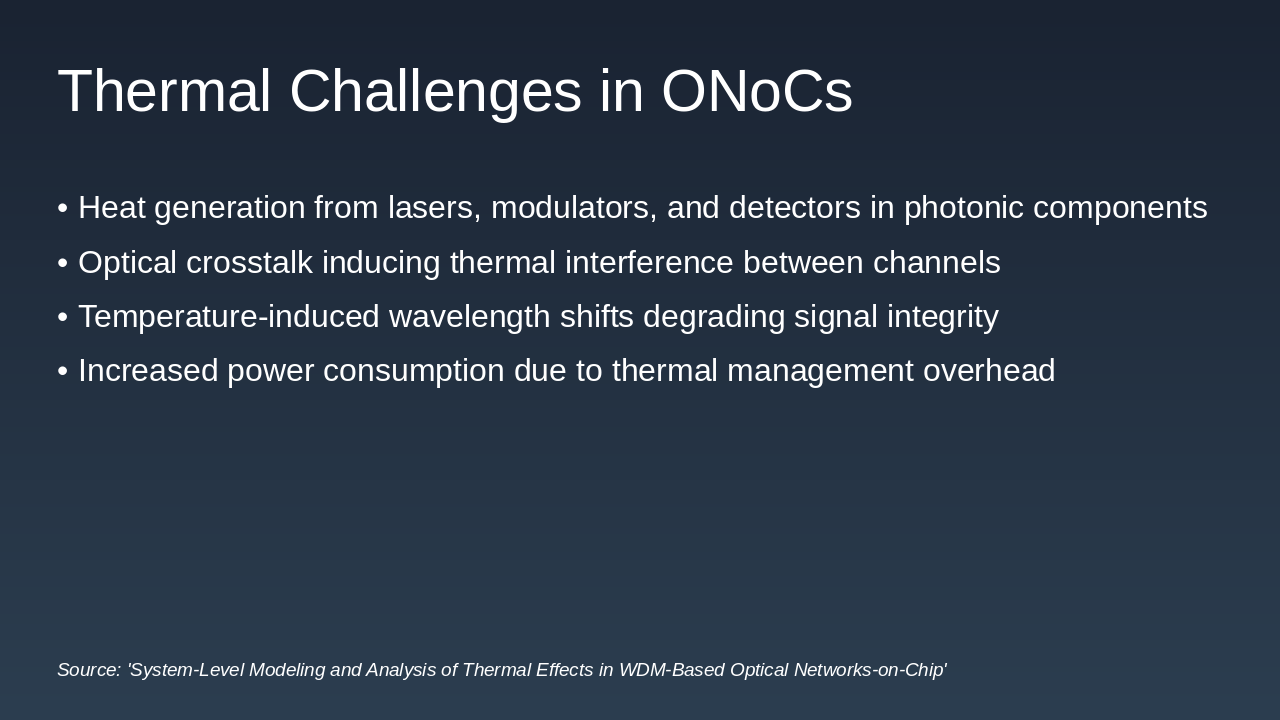 Thermal Challenges in ONoCs

• Heat generation from lasers, modulators, and detectors in photonic components
• Optical crosstalk inducing thermal interference between channels
• Temperature-induced wavelength shifts degrading signal integrity
• Increased power consumption due to thermal management overhead

Source: 'System-Level Modeling and Analysis of Thermal Effects in WDM-Based Optical Networks-on-Chip'